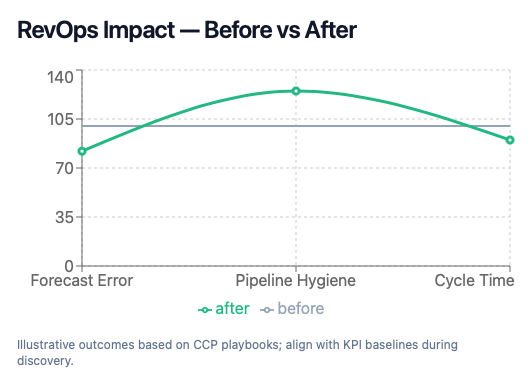 RevOps Impact — Before vs After

140
105
70
35
0

Forecast Error
Pipeline Hygiene
Cycle Time

after
before

Illustrative outcomes based on CCP playbooks; align with KPI baselines during discovery.